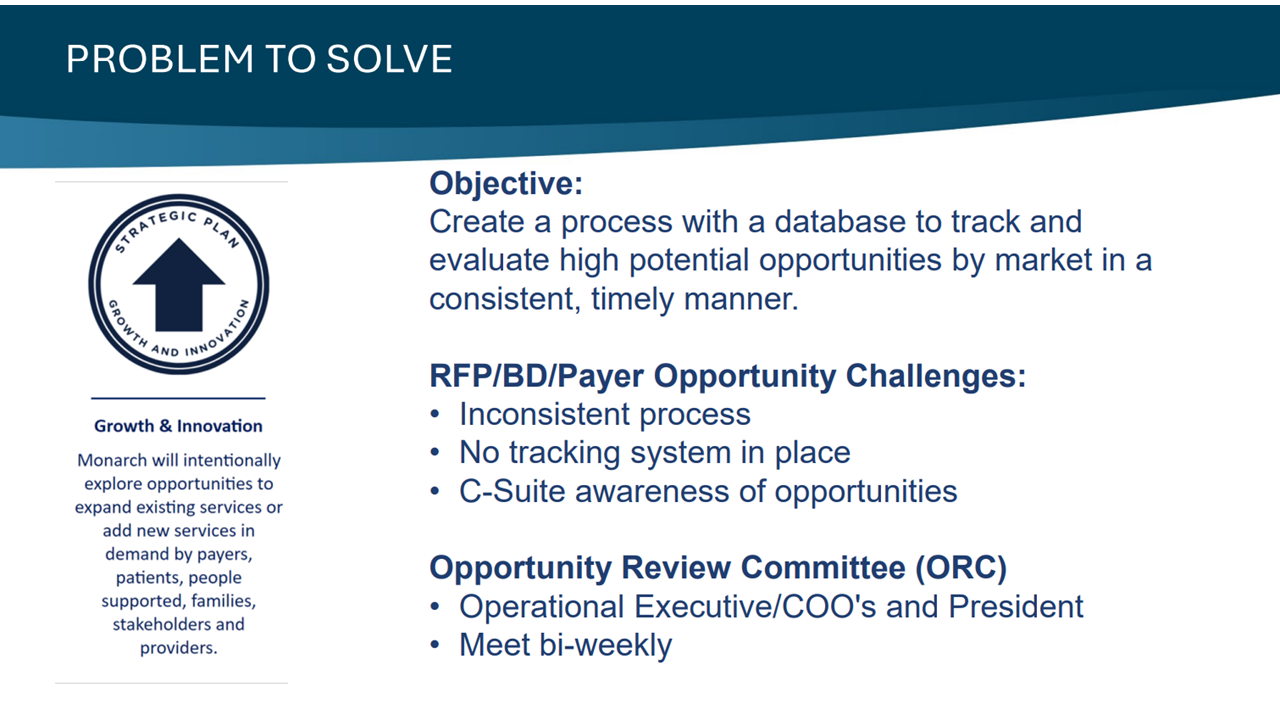 PROBLEM TO SOLVE

STRATEGIC PLAN
GROWTH AND INNOVATION

Growth & Innovation

Monarch will intentionally explore opportunities to expand existing services or add new services in demand by payers, patients, people supported, families, stakeholders and providers.

Objective:
Create a process with a database to track and evaluate high potential opportunities by market in a consistent, timely manner.

RFP/BD/Payer Opportunity Challenges:
• Inconsistent process
• No tracking system in place
• C-Suite awareness of opportunities

Opportunity Review Committee (ORC)
• Operational Executive/COO's and President
• Meet bi-weekly